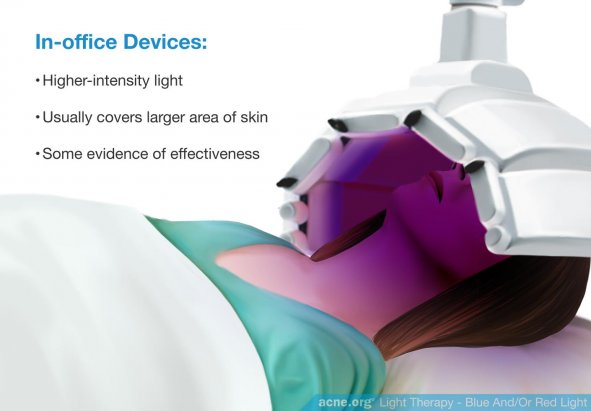 In-office Devices:

• Higher-intensity light

• Usually covers larger area of skin

• Some evidence of effectiveness

acne.org® Light Therapy - Blue And/Or Red Light